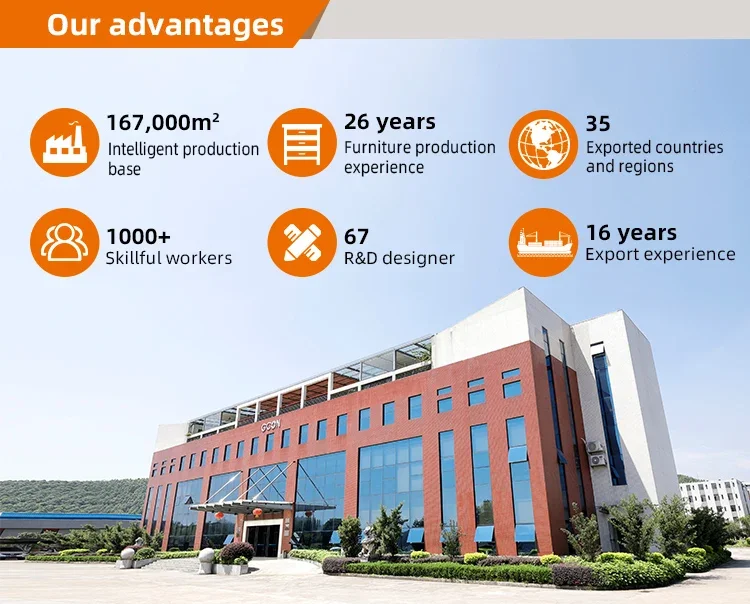 Our advantages

167,000m$^2$
Intelligent production base

26 years
Furniture production experience

35
Exported countries and regions

1000+
Skillful workers

67
R&D designer

16 years
Export experience

GCON